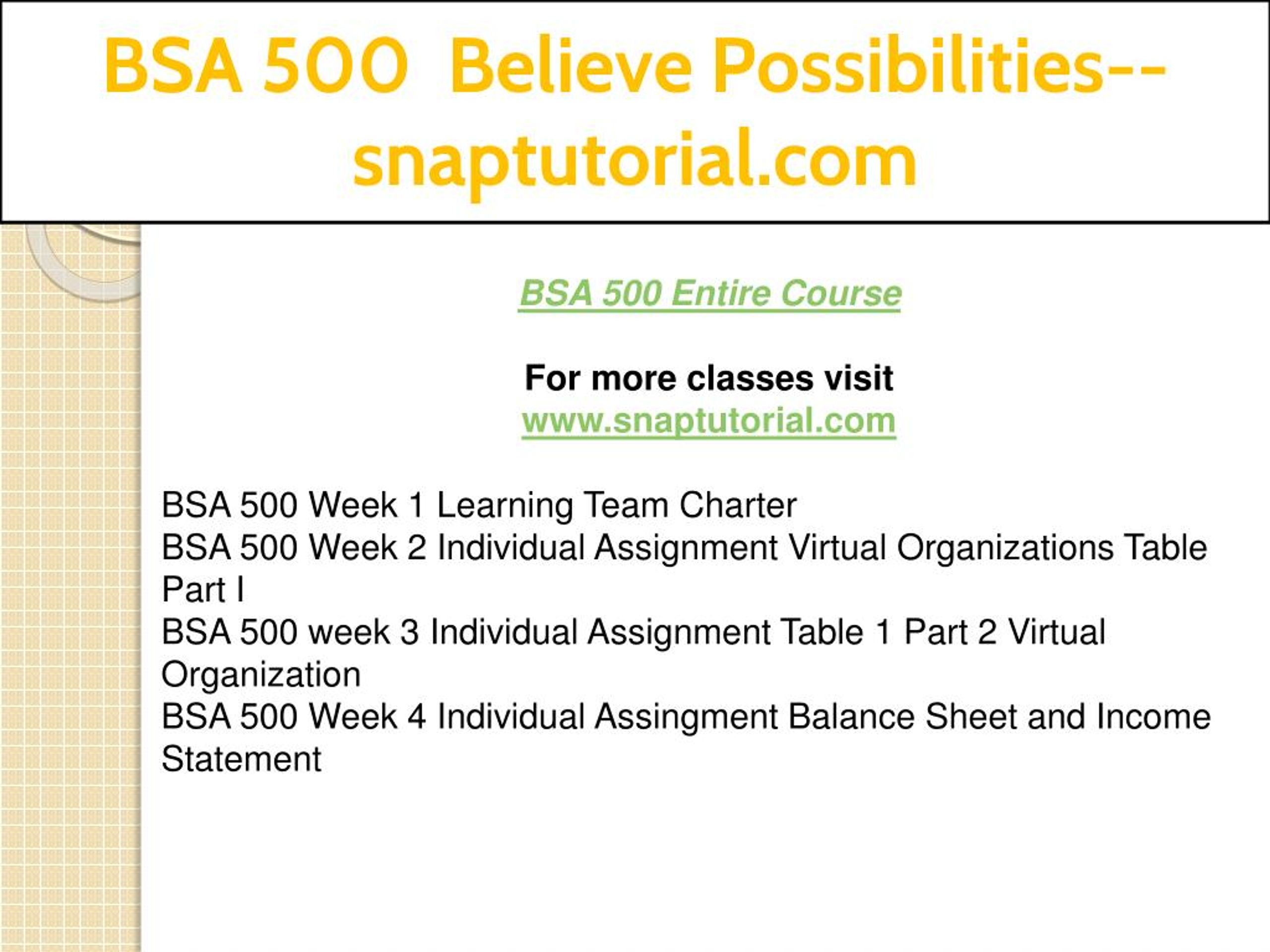 BSA 500 Believe Possibilities--snaptutorial.com

BSA 500 Entire Course

For more classes visit
www.snaptutorial.com

BSA 500 Week 1 Learning Team Charter
BSA 500 Week 2 Individual Assignment Virtual Organizations Table Part I
BSA 500 week 3 Individual Assignment Table 1 Part 2 Virtual Organization
BSA 500 Week 4 Individual Assingment Balance Sheet and Income Statement